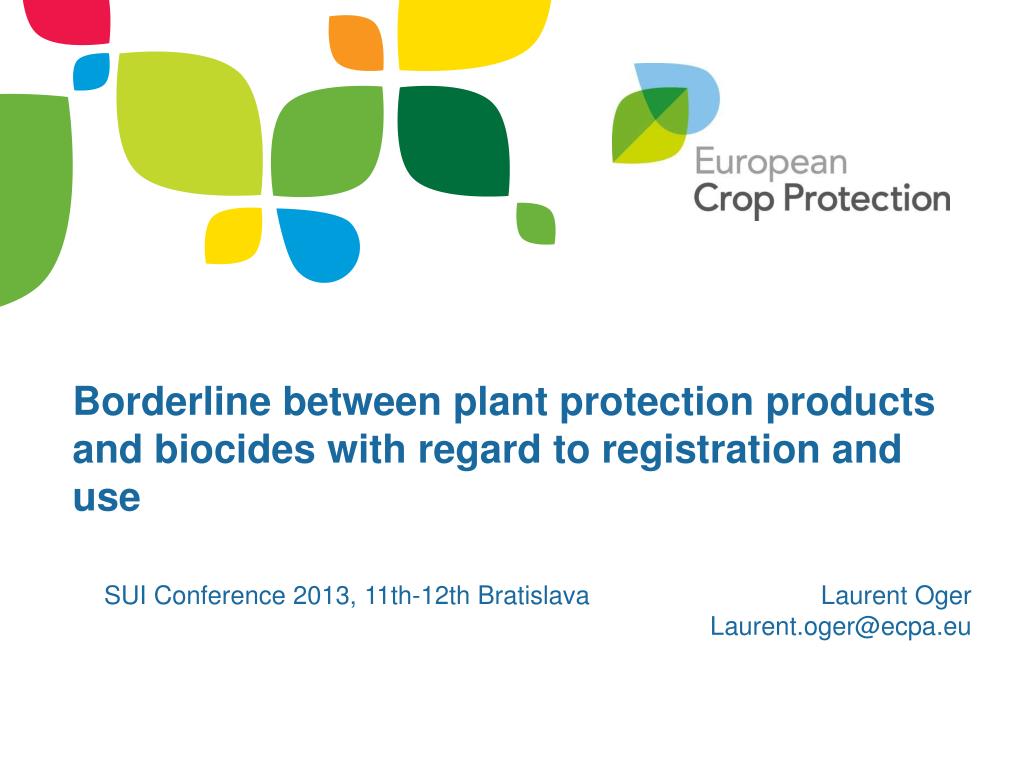 European
Crop Protection

Borderline between plant protection products and biocides with regard to registration and use

SUI Conference 2013, 11th-12th Bratislava

Laurent Oger
Laurent.oger@ecpa.eu